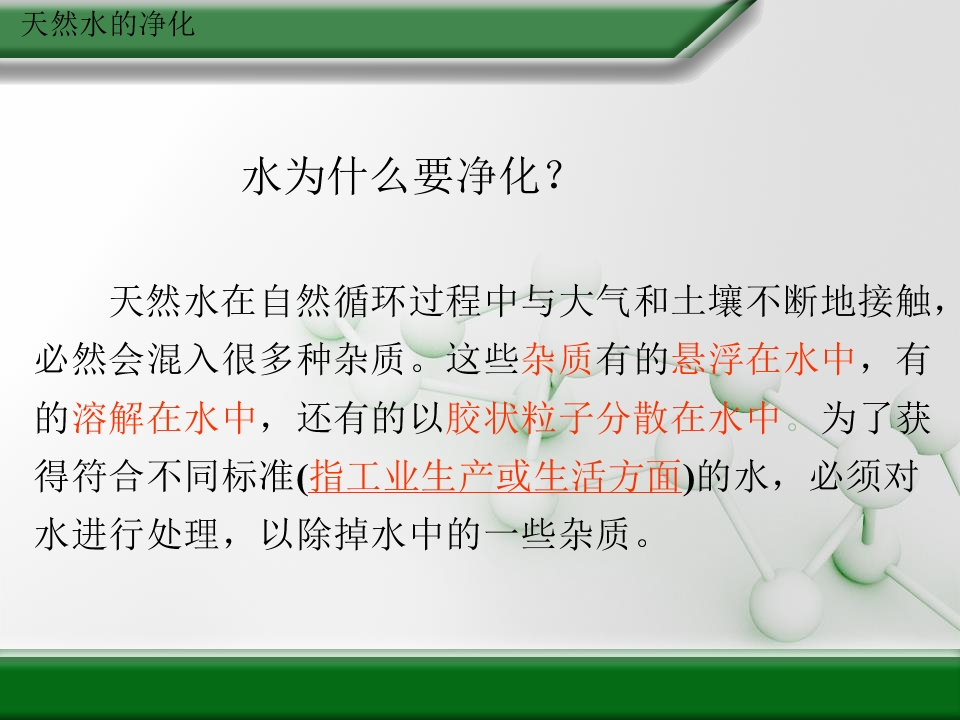 天然水的净化

水为什么要净化？

天然水在自然循环过程中与大气和土壤不断地接触，必然会混入很多种杂质。这些杂质有的悬浮在水中，有的溶解在水中，还有的以胶状粒子分散在水中。为了获得符合不同标准(指工业生产或生活方面)的水，必须对水进行处理，以除掉水中的一些杂质。